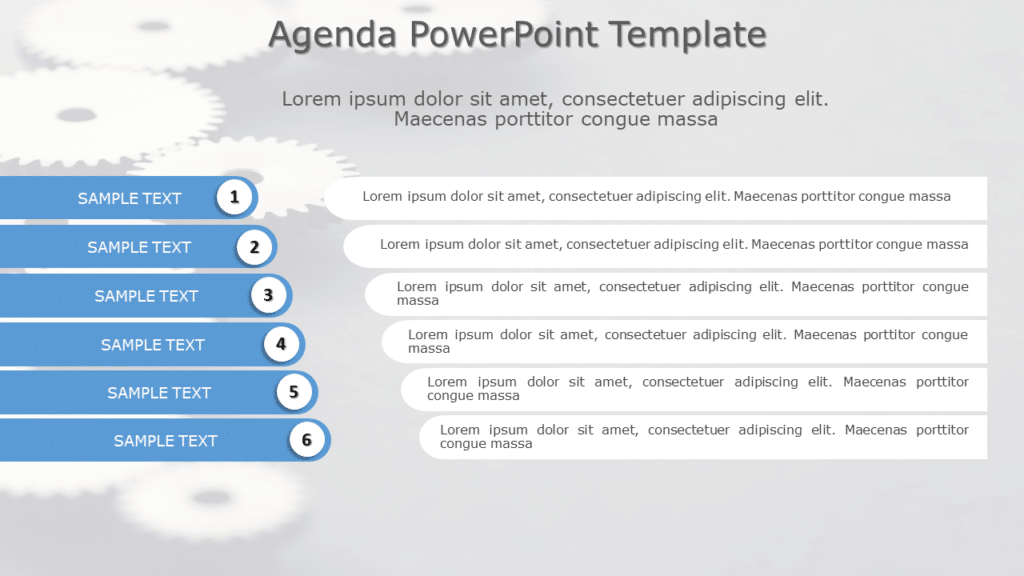 Agenda PowerPoint Template

Lorem ipsum dolor sit amet, consectetuer adipiscing elit. Maecenas porttitor congue massa

SAMPLE TEXT 1

Lorem ipsum dolor sit amet, consectetuer adipiscing elit. Maecenas porttitor congue massa

SAMPLE TEXT 2

Lorem ipsum dolor sit amet, consectetuer adipiscing elit. Maecenas porttitor congue massa

SAMPLE TEXT 3

Lorem ipsum dolor sit amet, consectetuer adipiscing elit. Maecenas porttitor congue massa

SAMPLE TEXT 4

Lorem ipsum dolor sit amet, consectetuer adipiscing elit. Maecenas porttitor congue massa

SAMPLE TEXT 5

Lorem ipsum dolor sit amet, consectetuer adipiscing elit. Maecenas porttitor congue massa

SAMPLE TEXT 6

Lorem ipsum dolor sit amet, consectetuer adipiscing elit. Maecenas porttitor congue massa